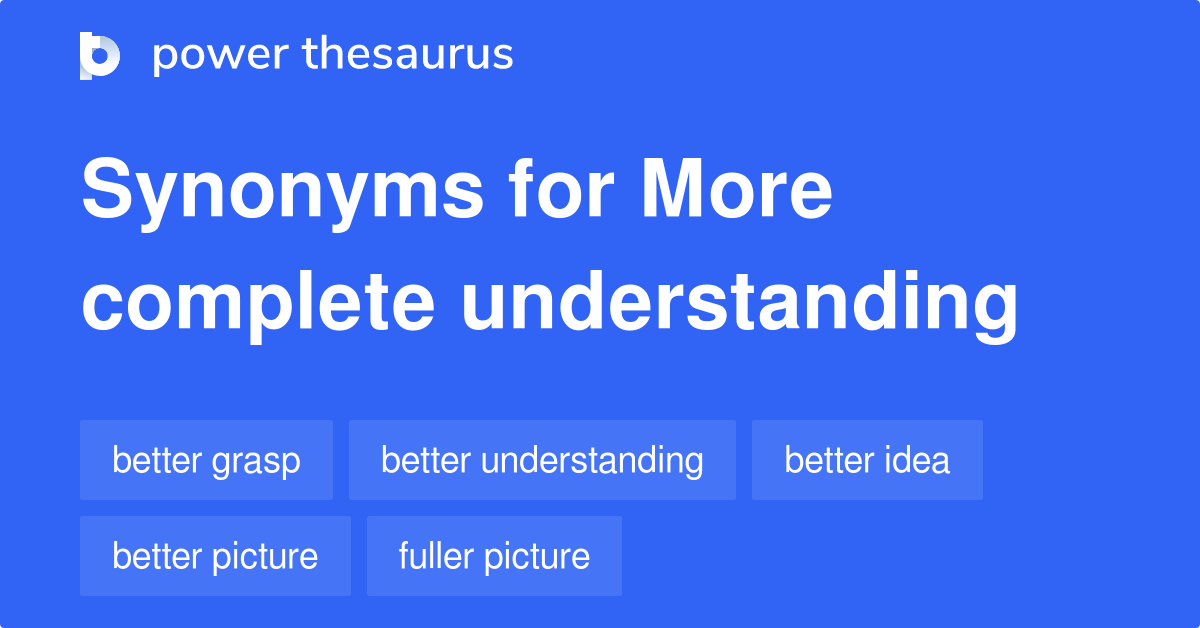 power thesaurus

Synonyms for More complete understanding

better grasp
better understanding
better idea
better picture
fuller picture